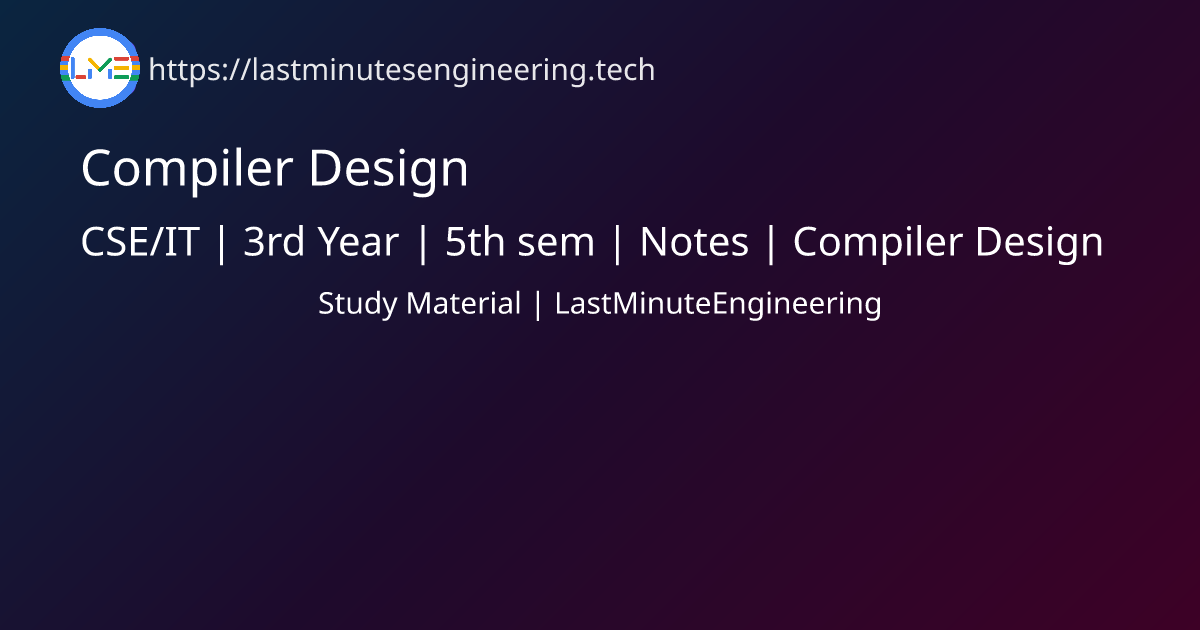 LME https://lastminutesengineering.tech

Compiler Design

CSE/IT | 3rd Year | 5th sem | Notes | Compiler Design

Study Material | LastMinuteEngineering